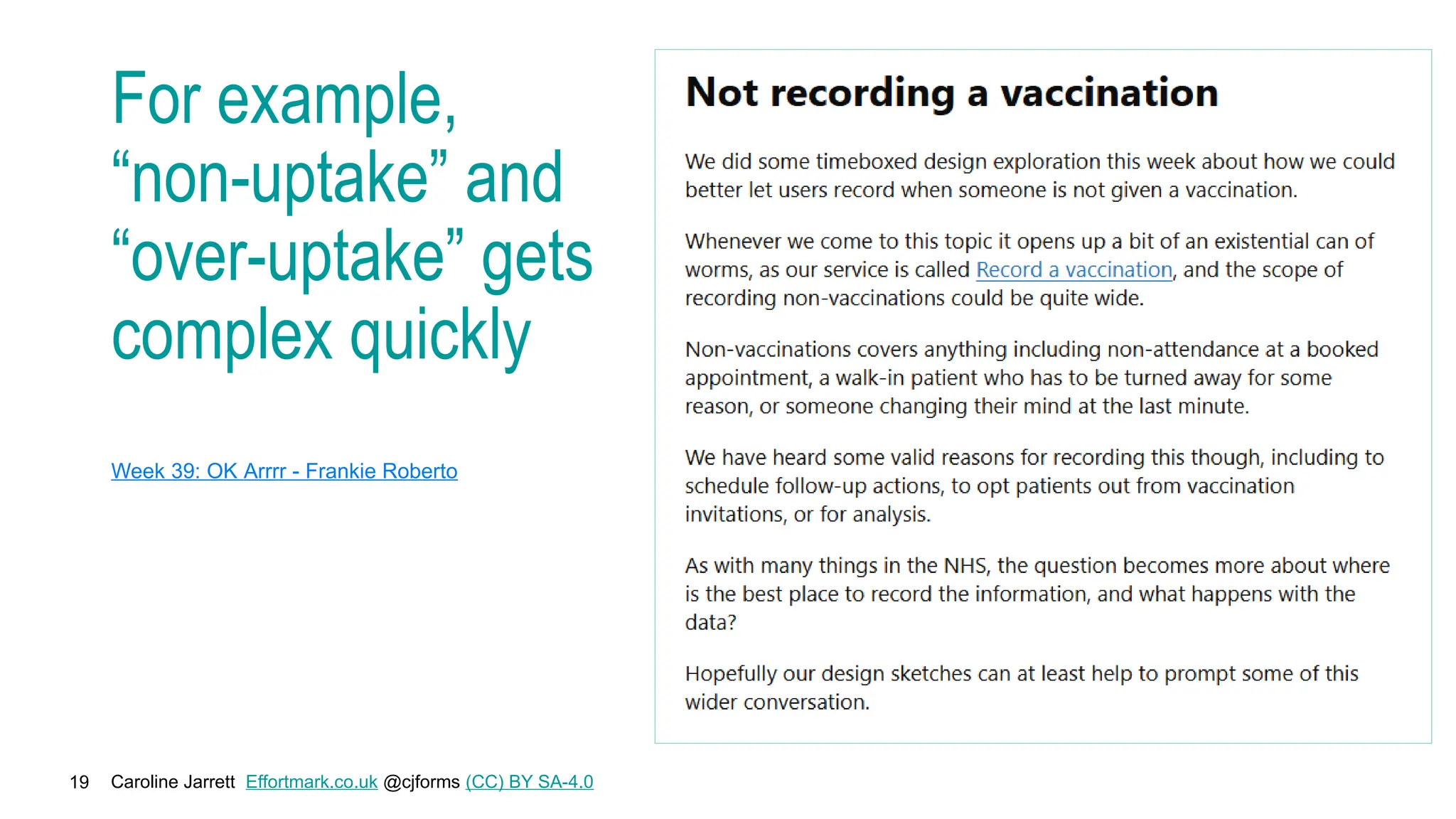 For example, “non-uptake” and “over-uptake” gets complex quickly

Week 39: OK Arrrr - Frankie Roberto

Not recording a vaccination

We did some timeboxed design exploration this week about how we could better let users record when someone is not given a vaccination.

Whenever we come to this topic it opens up a bit of an existential can of worms, as our service is called Record a vaccination, and the scope of recording non-vaccinations could be quite wide.

Non-vaccinations covers anything including non-attendance at a booked appointment, a walk-in patient who has to be turned away for some reason, or someone changing their mind at the last minute.

We have heard some valid reasons for recording this though, including to schedule follow-up actions, to opt patients out from vaccination invitations, or for analysis.

As with many things in the NHS, the question becomes more about where is the best place to record the information, and what happens with the data?

Hopefully our design sketches can at least help to prompt some of this wider conversation.

19 Caroline Jarrett Effortmark.co.uk @cjforms (CC) BY SA-4.0